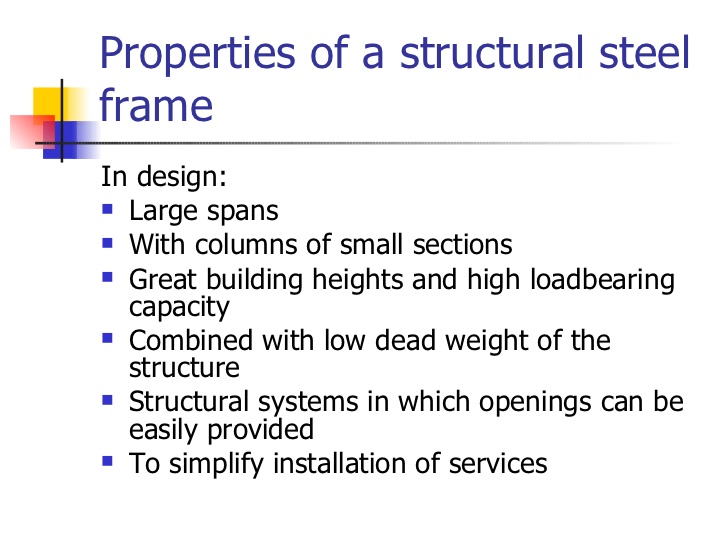 Properties of a structural steel frame

In design:
- Large spans
- With columns of small sections
- Great building heights and high loadbearing capacity
- Combined with low dead weight of the structure
- Structural systems in which openings can be easily provided
- To simplify installation of services